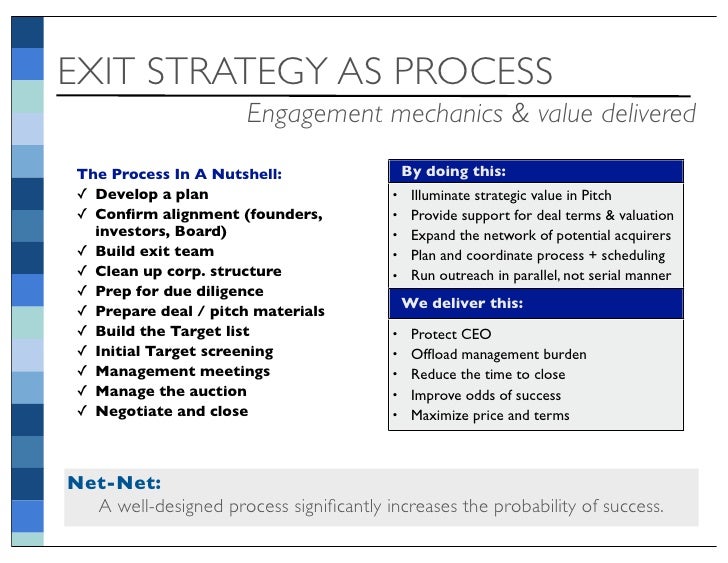 EXIT STRATEGY AS PROCESS

Engagement mechanics & value delivered

The Process In A Nutshell:
✓ Develop a plan
✓ Confirm alignment (founders, investors, Board)
✓ Build exit team
✓ Clean up corp. structure
✓ Prep for due diligence
✓ Prepare deal / pitch materials
✓ Build the Target list
✓ Initial Target screening
✓ Management meetings
✓ Manage the auction
✓ Negotiate and close

By doing this:
• Illuminate strategic value in Pitch
• Provide support for deal terms & valuation
• Expand the network of potential acquirers
• Plan and coordinate process + scheduling
• Run outreach in parallel, not serial manner

We deliver this:
• Protect CEO
• Offload management burden
• Reduce the time to close
• Improve odds of success
• Maximize price and terms

Net-Net:
A well-designed process significantly increases the probability of success.